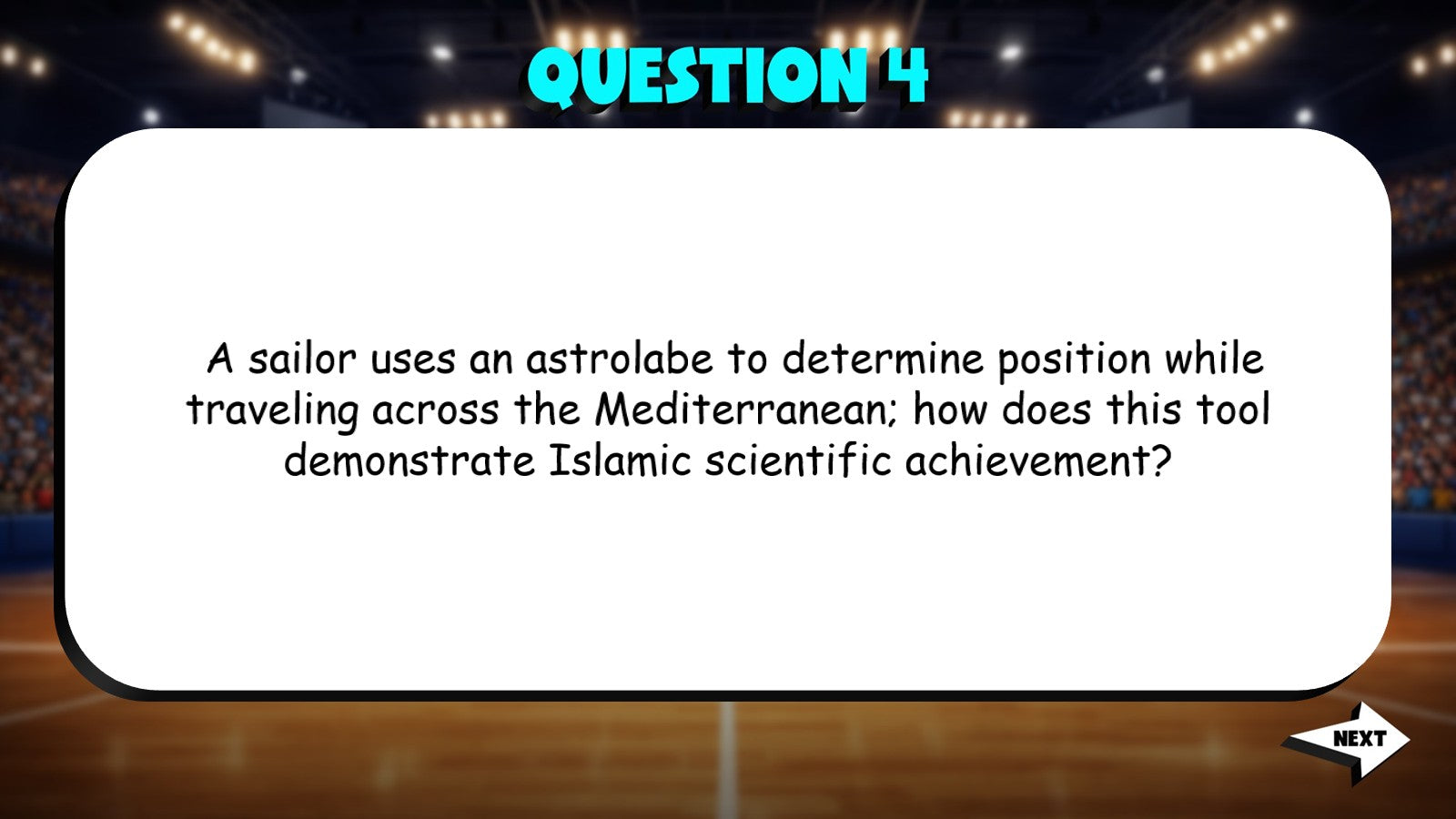 QUESTION 4

A sailor uses an astrolabe to determine position while traveling across the Mediterranean; how does this tool demonstrate Islamic scientific achievement?

NEXT